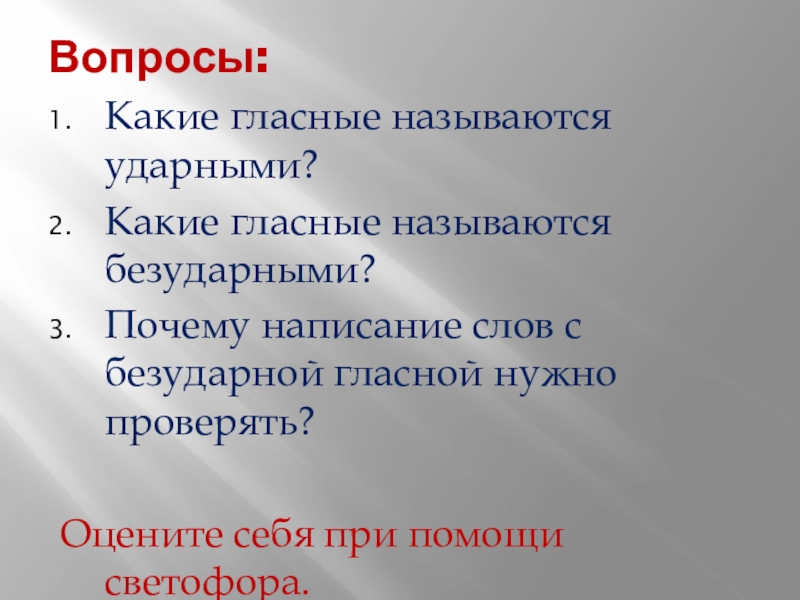 Вопросы:

1. Какие гласные называются ударными?
2. Какие гласные называются безударными?
3. Почему написание слов с безударной гласной нужно проверять?

Оцените себя при помощи светофора.